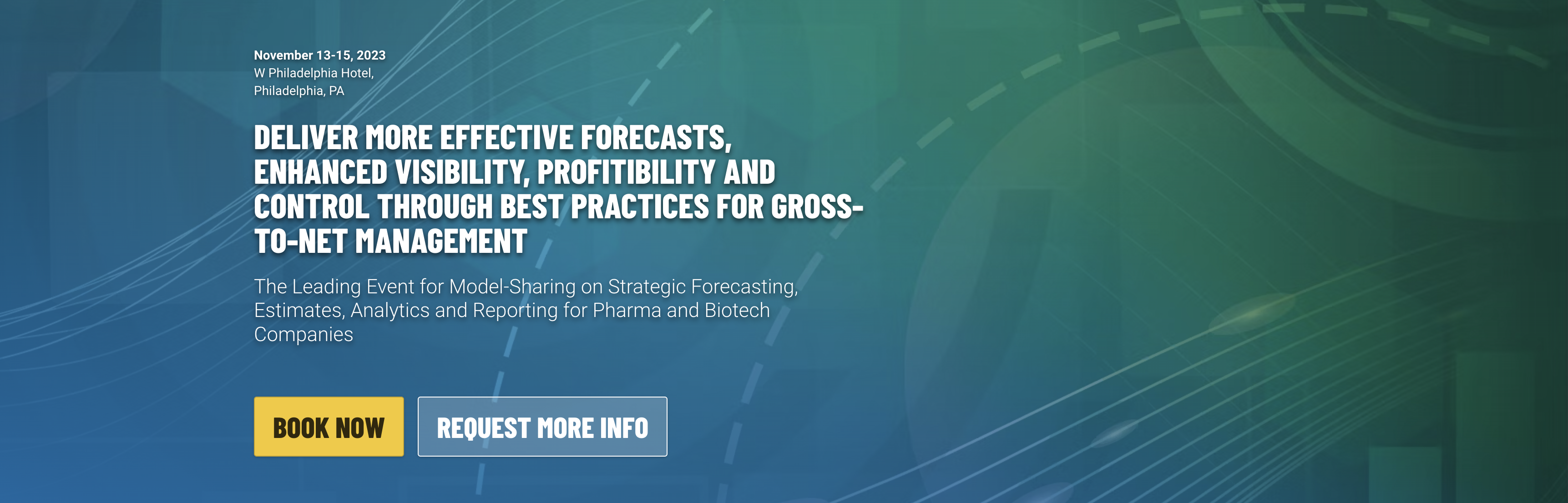 November 13-15, 2023
W Philadelphia Hotel,
Philadelphia, PA

DELIVER MORE EFFECTIVE FORECASTS, ENHANCED VISIBILITY, PROFITIBILITY AND CONTROL THROUGH BEST PRACTICES FOR GROSS-TO-NET MANAGEMENT

The Leading Event for Model-Sharing on Strategic Forecasting, Estimates, Analytics and Reporting for Pharma and Biotech Companies

BOOK NOW

REQUEST MORE INFO